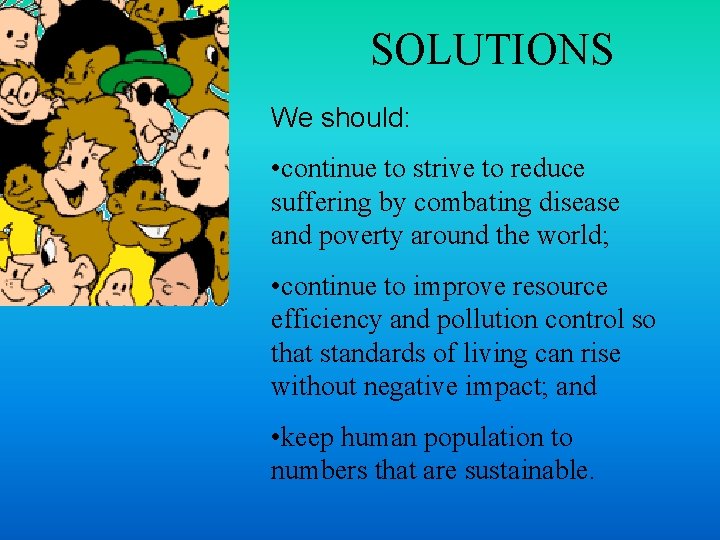 SOLUTIONS

We should:

•continue to strive to reduce suffering by combating disease and poverty around the world;

•continue to improve resource efficiency and pollution control so that standards of living can rise without negative impact; and

•keep human population to numbers that are sustainable.